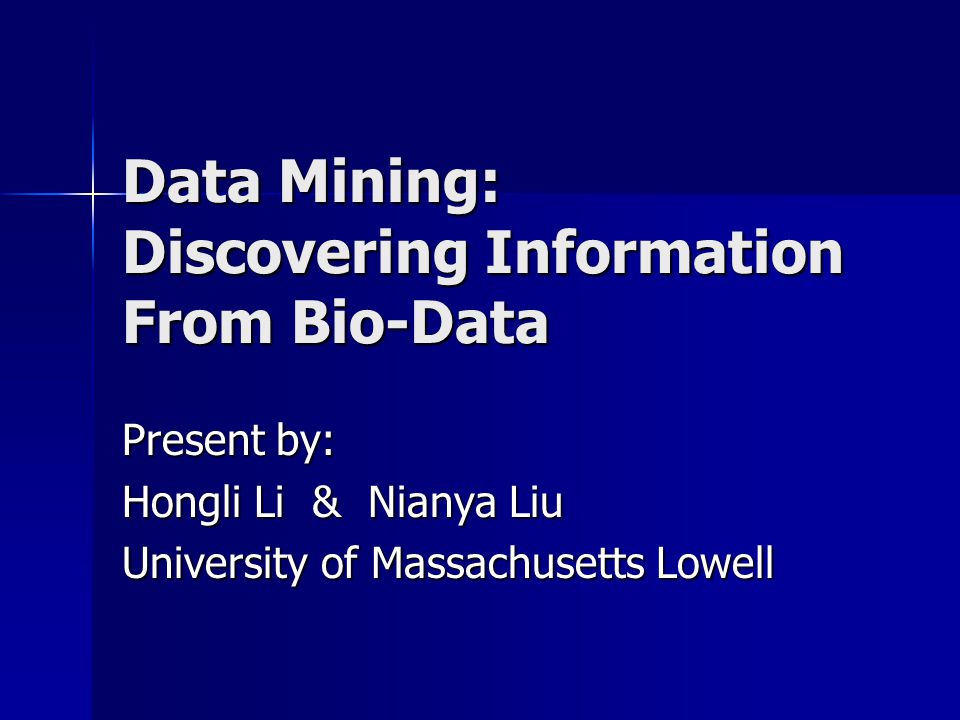 Data Mining: Discovering Information From Bio-Data

Present by:
Hongli Li & Nianya Liu
University of Massachusetts Lowell